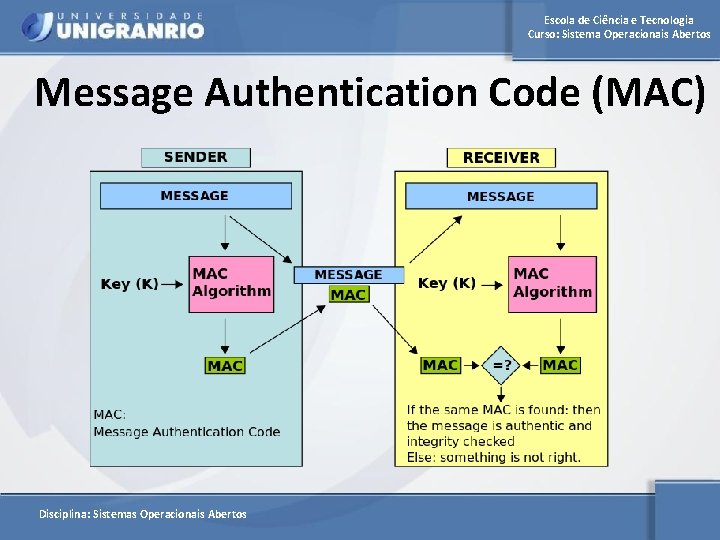 UNIVERSIDADE
UNIGRANRIO

Escola de Ciência e Tecnologia
Curso: Sistema Operacionais Abertos

Message Authentication Code (MAC)

SENDER

MESSAGE

Key (K)

MAC Algorithm

MAC

MAC:
Message Authentication Code

MESSAGE
MAC

RECEIVER

MESSAGE

Key (K)

MAC Algorithm

MAC

=?

MAC

If the same MAC is found: then the message is authentic and integrity checked
Else: something is not right.

Disciplina: Sistemas Operacionais Abertos